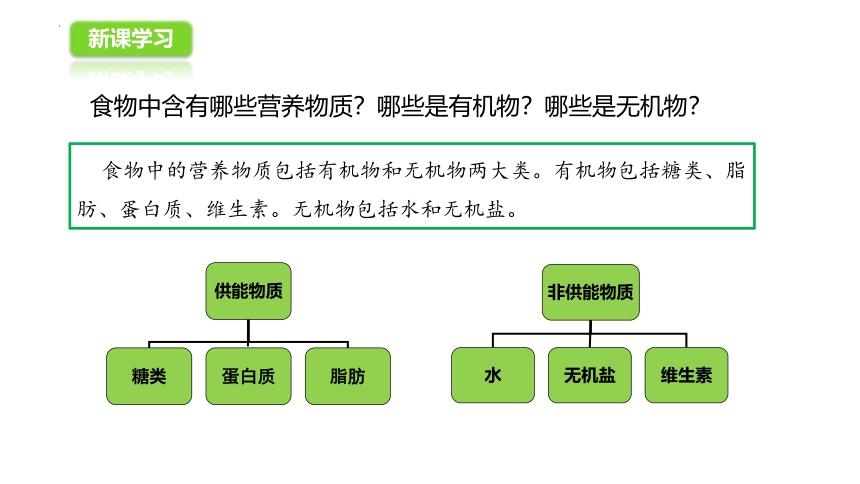 新课学习

食物中含有哪些营养物质？哪些是有机物？哪些是无机物？

食物中的营养物质包括有机物和无机物两大类。有机物包括糖类、脂肪、蛋白质、维生素。无机物包括水和无机盐。

供能物质

糖类

蛋白质

脂肪

非供能物质

水

无机盐

维生素